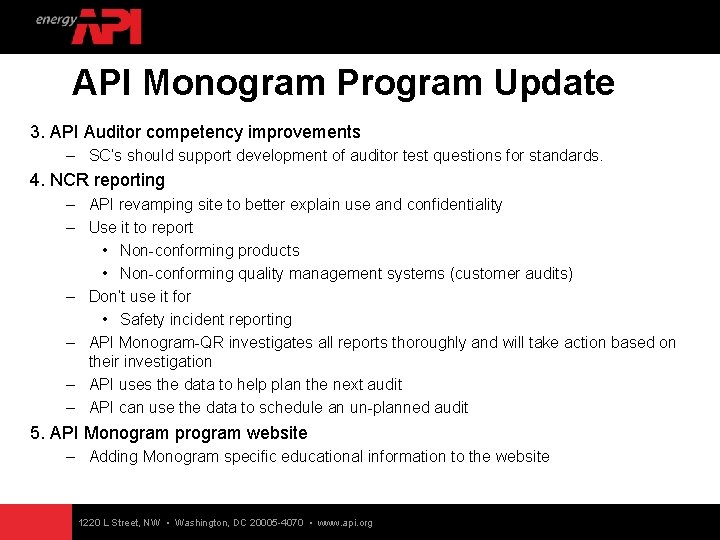 energy API

API Monogram Program Update

3. API Auditor competency improvements
– SC's should support development of auditor test questions for standards.

4. NCR reporting
– API revamping site to better explain use and confidentiality
– Use it to report
• Non-conforming products
• Non-conforming quality management systems (customer audits)
– Don't use it for
• Safety incident reporting
– API Monogram-QR investigates all reports thoroughly and will take action based on their investigation
– API uses the data to help plan the next audit
– API can use the data to schedule an un-planned audit

5. API Monogram program website
– Adding Monogram specific educational information to the website

1220 L Street, NW • Washington, DC 20005-4070 • www.api.org